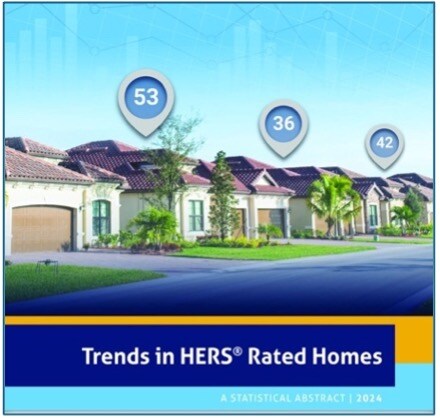 53

36

42

Trends in HERS® Rated Homes

A STATISTICAL ABSTRACT | 2024